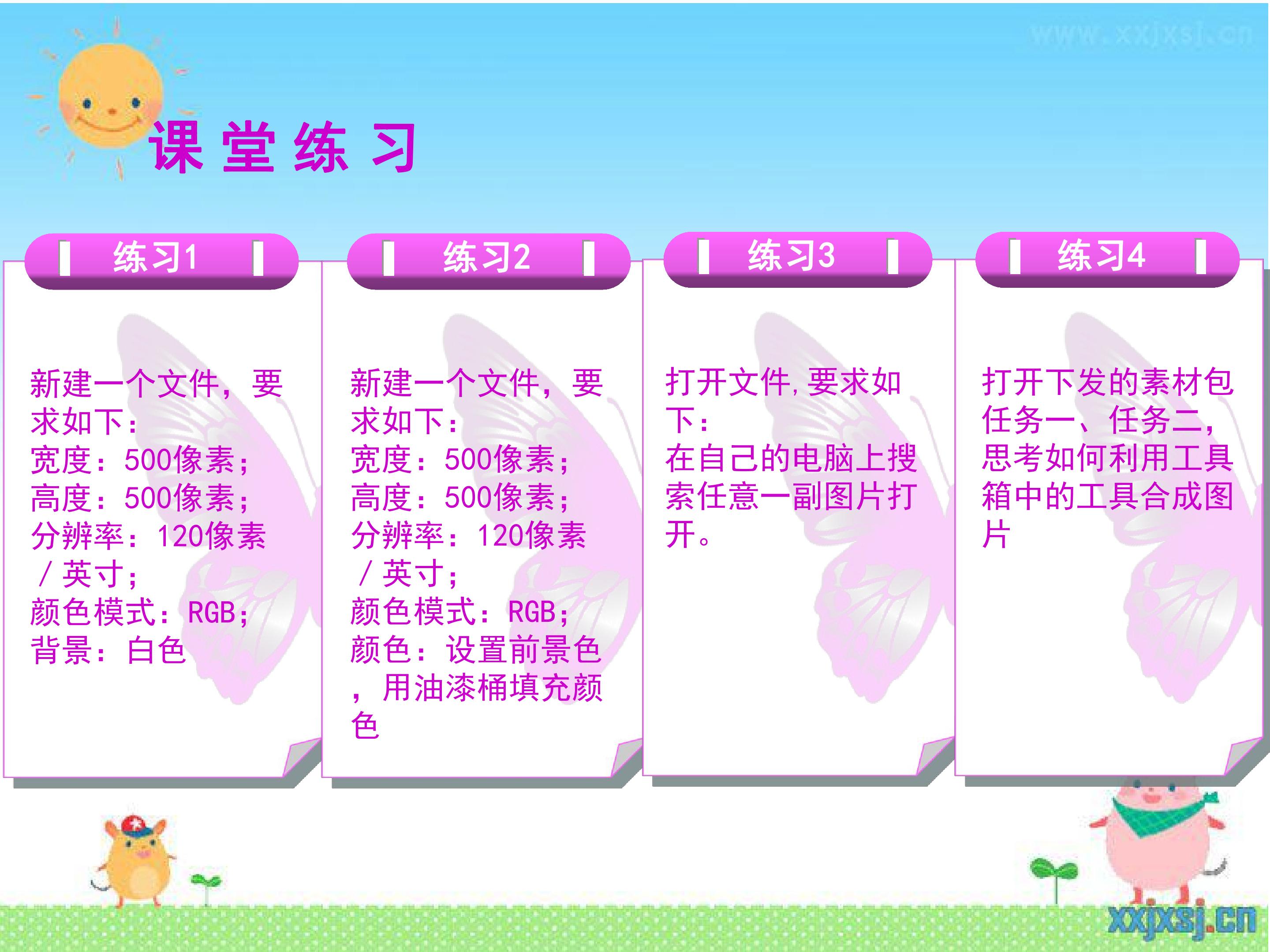 www.xxjxsj.cn

课 堂 练 习

练习1

新建一个文件，要求如下：
宽度：500像素；
高度：500像素；
分辨率：120像素／英寸；
颜色模式：RGB；
背景：白色

练习2

新建一个文件，要求如下：
宽度：500像素；
高度：500像素；
分辨率：120像素／英寸；
颜色模式：RGB；
颜色：设置前景色，用油漆桶填充颜色

练习3

打开文件，要求如下：
在自己的电脑上搜索任意一副图片打开。

练习4

打开下发的素材包任务一、任务二，思考如何利用工具箱中的工具合成图片

xxjxsj.cn